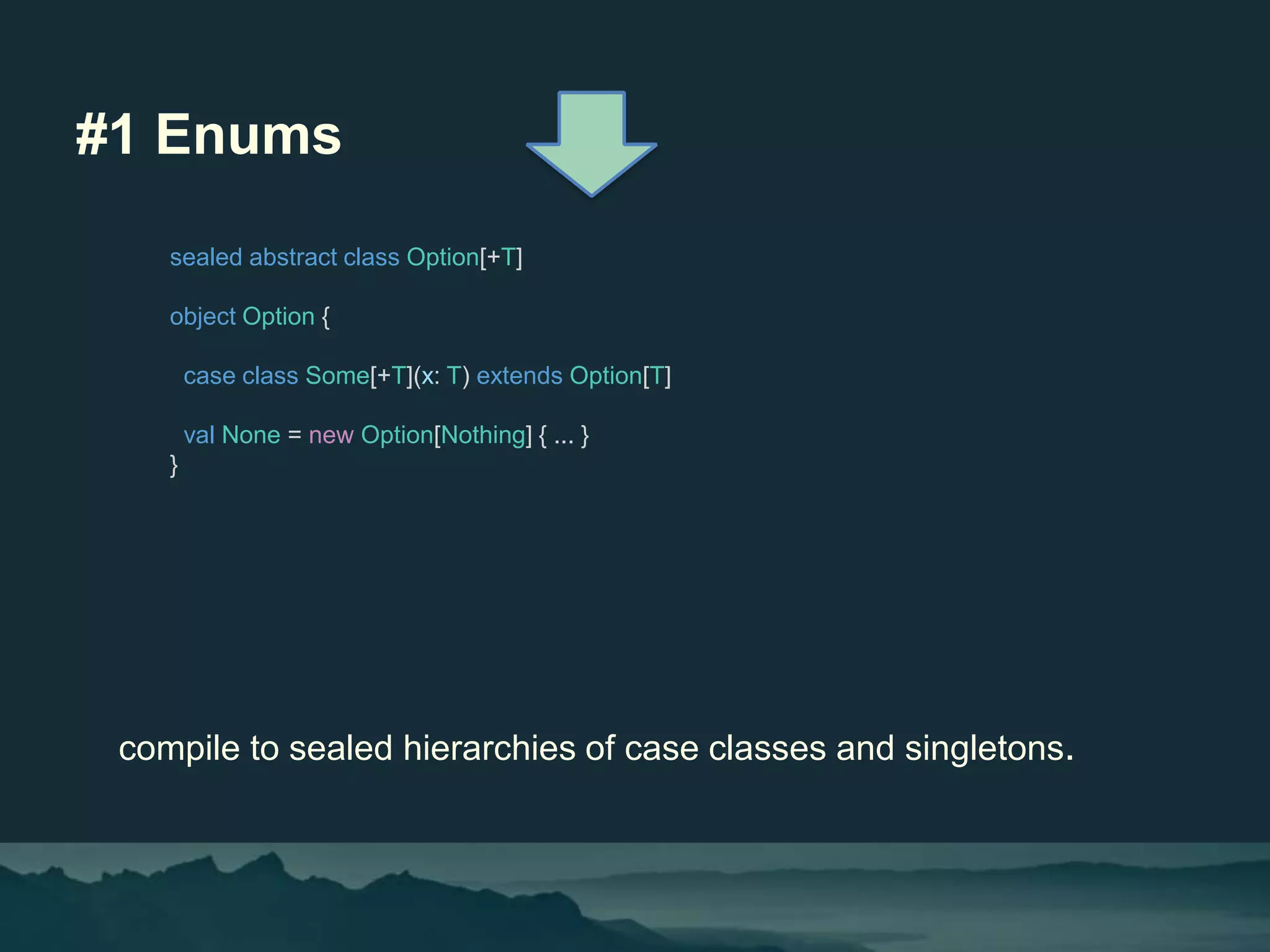 #1 Enums

sealed abstract class Option[+T]

object Option {

case class Some[+T](x: T) extends Option[T]

val None = new Option[Nothing] { ... }
}

compile to sealed hierarchies of case classes and singletons.